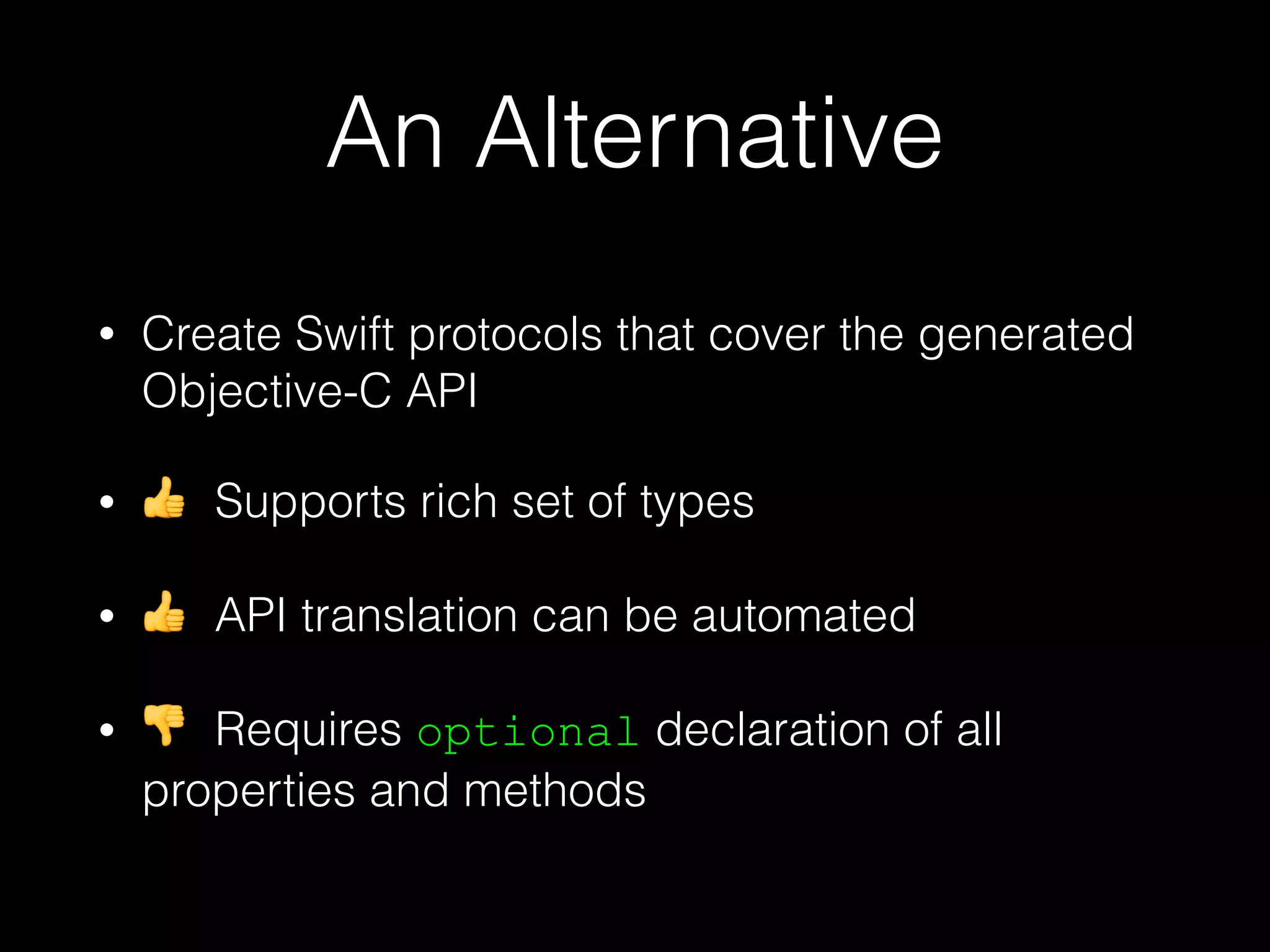 An Alternative

• Create Swift protocols that cover the generated Objective-C API

• 👍 Supports rich set of types

• 👍 API translation can be automated

• 👎 Requires optional declaration of all properties and methods